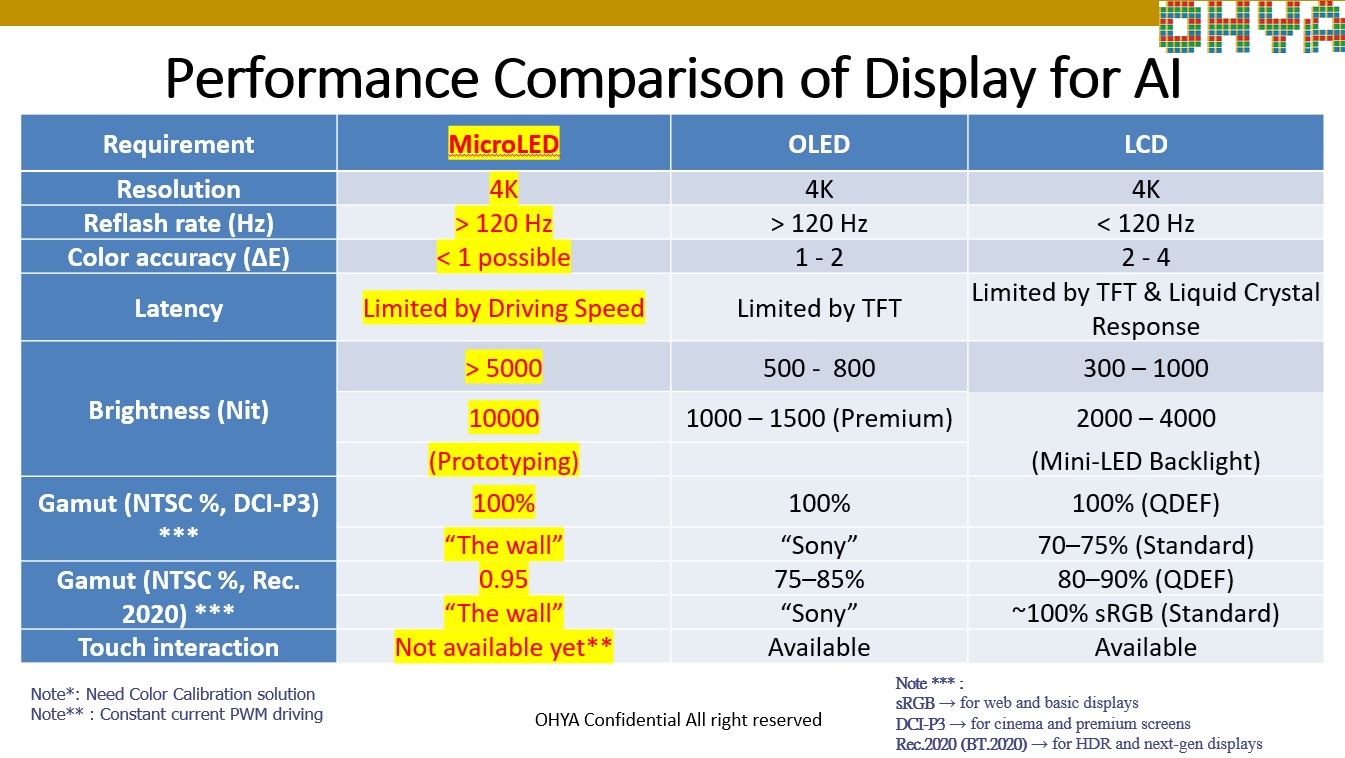 OHYA

Performance Comparison of Display for AI

| Requirement | MicroLED | OLED | LCD |
|---|---|---|---|
| Resolution | 4K | 4K | 4K |
| Reflash rate (Hz) | > 120 Hz | > 120 Hz | < 120 Hz |
| Color accuracy (ΔE) | < 1 possible | 1 - 2 | 2 - 4 |
| Latency | Limited by Driving Speed | Limited by TFT | Limited by TFT & Liquid Crystal Response |
| Brightness (Nit) | > 5000 | 500 - 800 | 300 – 1000 |
| | 10000 | 1000 – 1500 (Premium) | 2000 – 4000 |
| | (Prototyping) | | (Mini-LED Backlight) |
| Gamut (NTSC %, DCI-P3) *** | 100% | 100% | 100% (QDEF) |
| | “The wall” | “Sony” | 70–75% (Standard) |
| Gamut (NTSC %, Rec. 2020) *** | 0.95 | 75–85% | 80–90% (QDEF) |
| | “The wall” | “Sony” | ~100% sRGB (Standard) |
| Touch interaction | Not available yet** | Available | Available |

Note*: Need Color Calibration solution
Note** : Constant current PWM driving

OHYA Confidential All right reserved

Note *** :
sRGB → for web and basic displays
DCI-P3 → for cinema and premium screens
Rec.2020 (BT.2020) → for HDR and next-gen displays